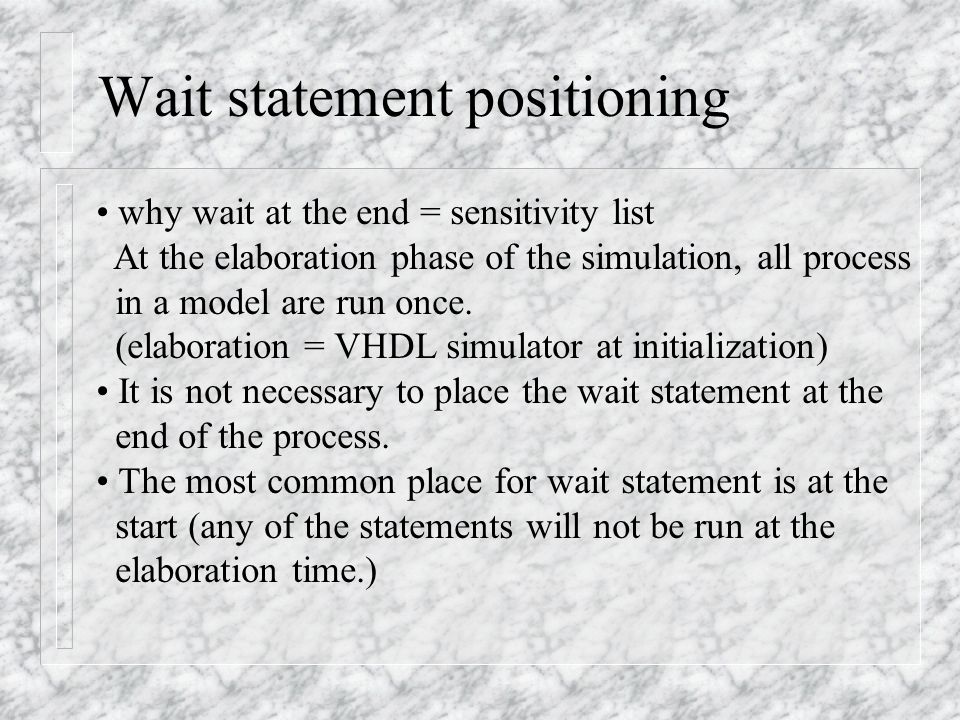 Wait statement positioning

• why wait at the end = sensitivity list
At the elaboration phase of the simulation, all process in a model are run once.
(elaboration = VHDL simulator at initialization)
• It is not necessary to place the wait statement at the end of the process.
• The most common place for wait statement is at the start (any of the statements will not be run at the elaboration time.)